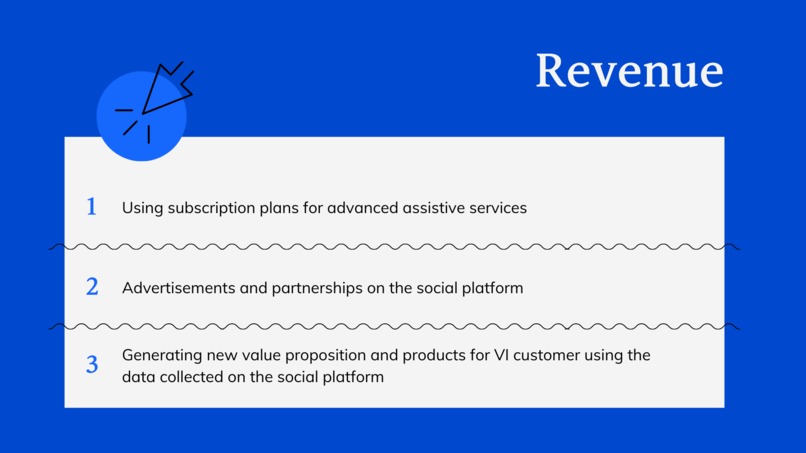 Revenue

1 Using subscription plans for advanced assistive services

2 Advertisements and partnerships on the social platform

3 Generating new value proposition and products for VI customer using the data collected on the social platform